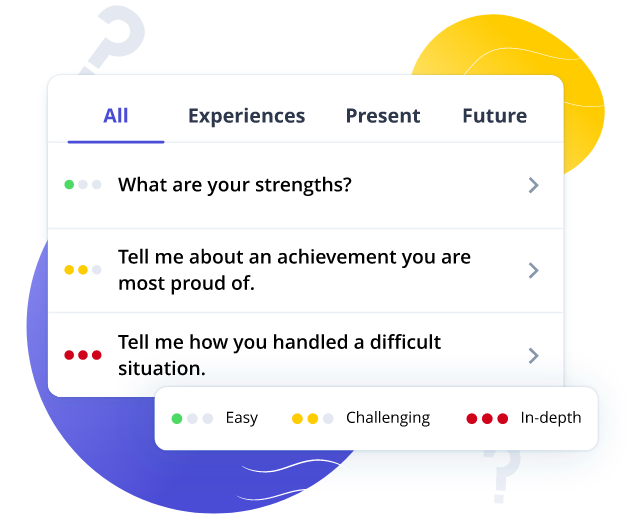 All Experiences Present Future

What are your strengths?

Tell me about an achievement you are most proud of.

Tell me how you handled a difficult situation.

Easy Challenging In-depth